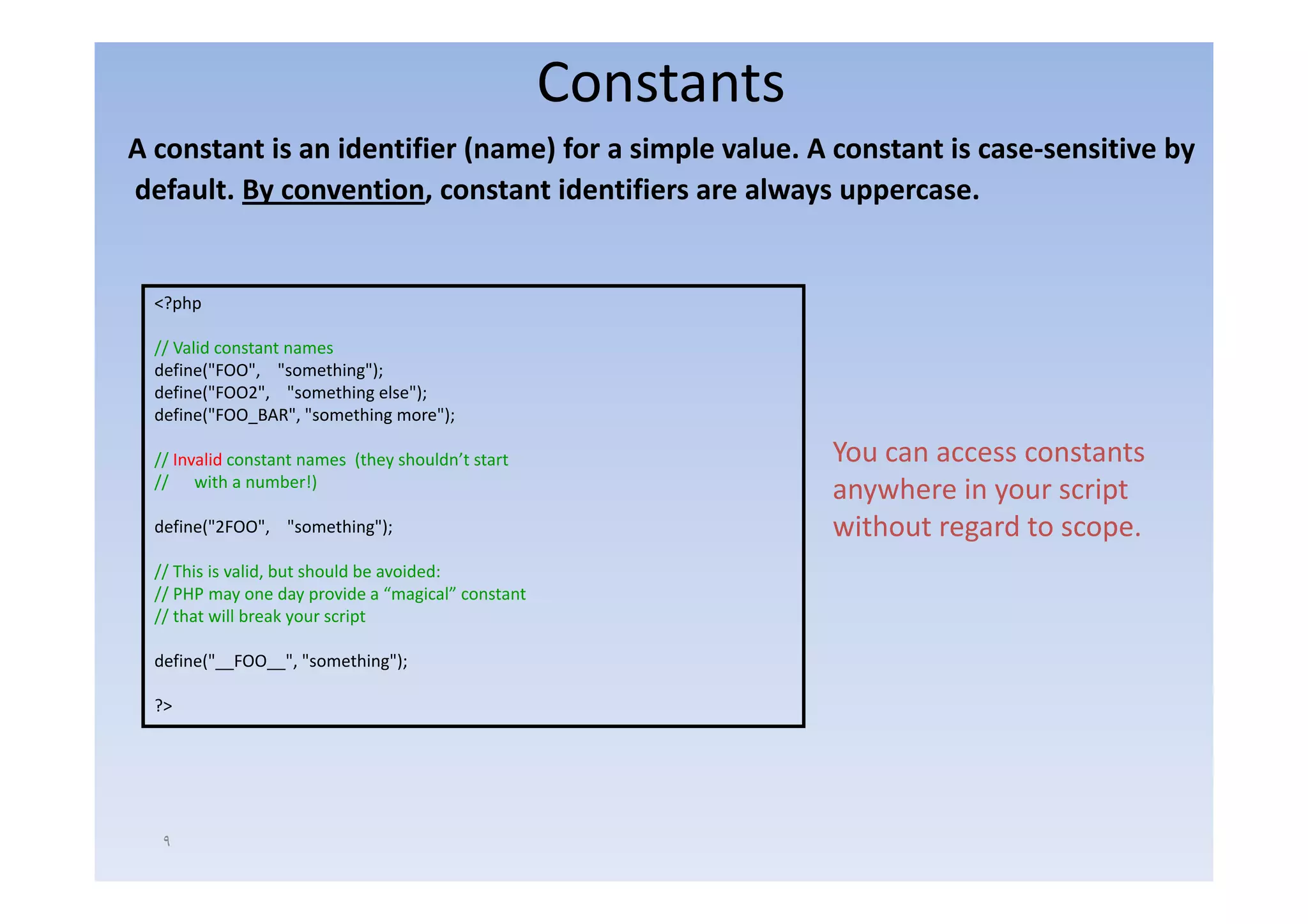 Constants

A constant is an identifier (name) for a simple value. A constant is case-sensitive by default. By convention, constant identifiers are always uppercase.

<?php

// Valid constant names
define("FOO",    "something");
define("FOO2",    "something else");
define("FOO_BAR", "something more");

// Invalid constant names  (they shouldn’t start
//      with a number!)

define("2FOO",    "something");

// This is valid, but should be avoided:
// PHP may one day provide a “magical” constant
// that will break your script

define("__FOO__", "something");

?>

You can access constants anywhere in your script without regard to scope.

٩